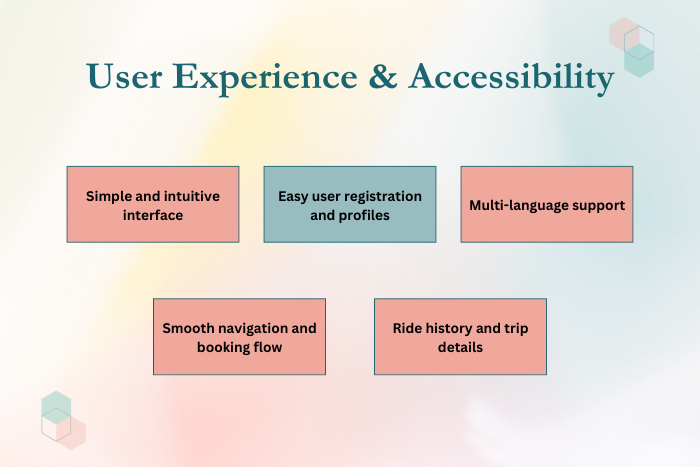 User Experience & Accessibility

Simple and intuitive interface

Easy user registration and profiles

Multi-language support

Smooth navigation and booking flow

Ride history and trip details